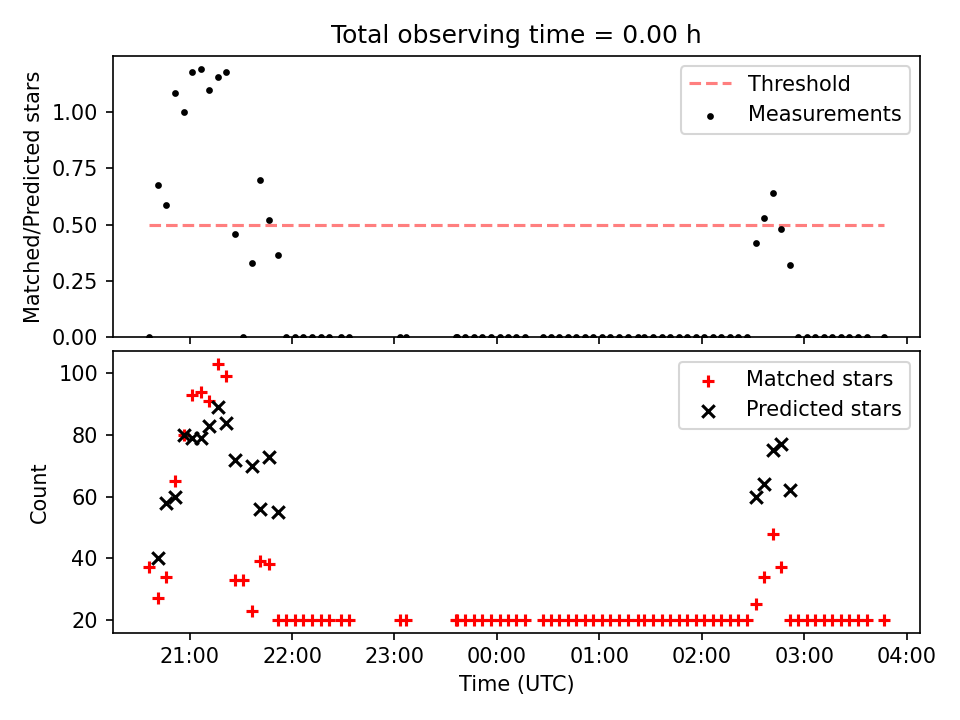 Total observing time = 0.00 h

Matched/Predicted stars

1.00
0.75
0.50
0.25
0.00

Threshold
Measurements

Count

100
80
60
40
20

Matched stars
Predicted stars

21:00
22:00
23:00
00:00
01:00
02:00
03:00
04:00

Time (UTC)